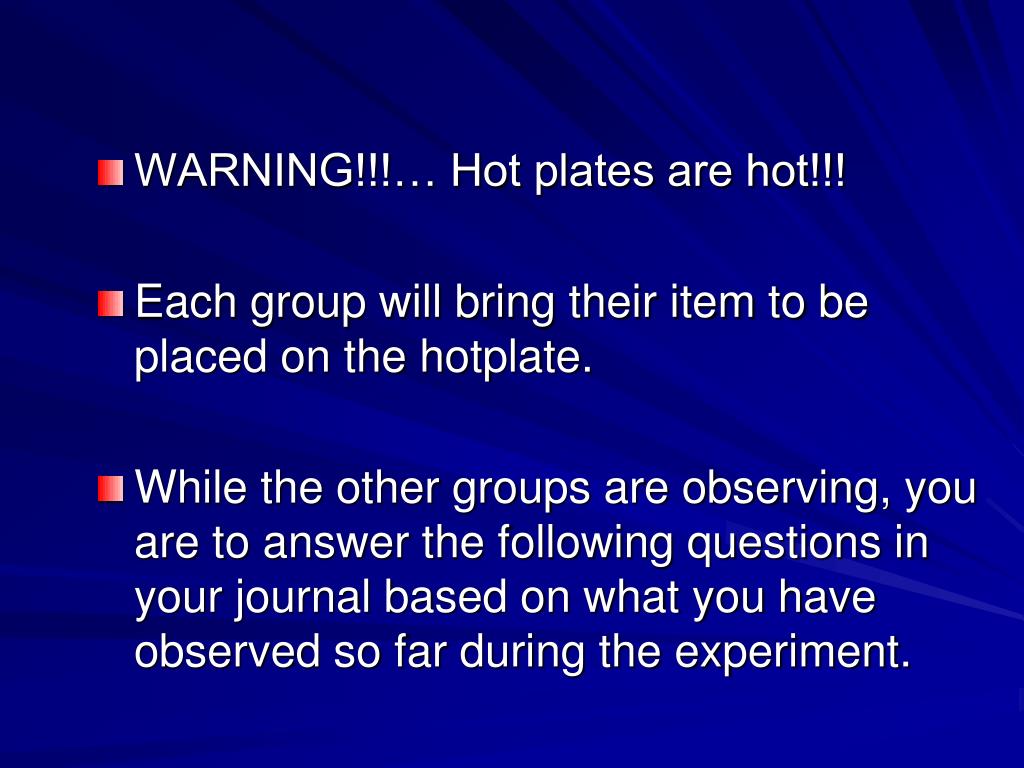 WARNING!!!… Hot plates are hot!!!

Each group will bring their item to be placed on the hotplate.

While the other groups are observing, you are to answer the following questions in your journal based on what you have observed so far during the experiment.